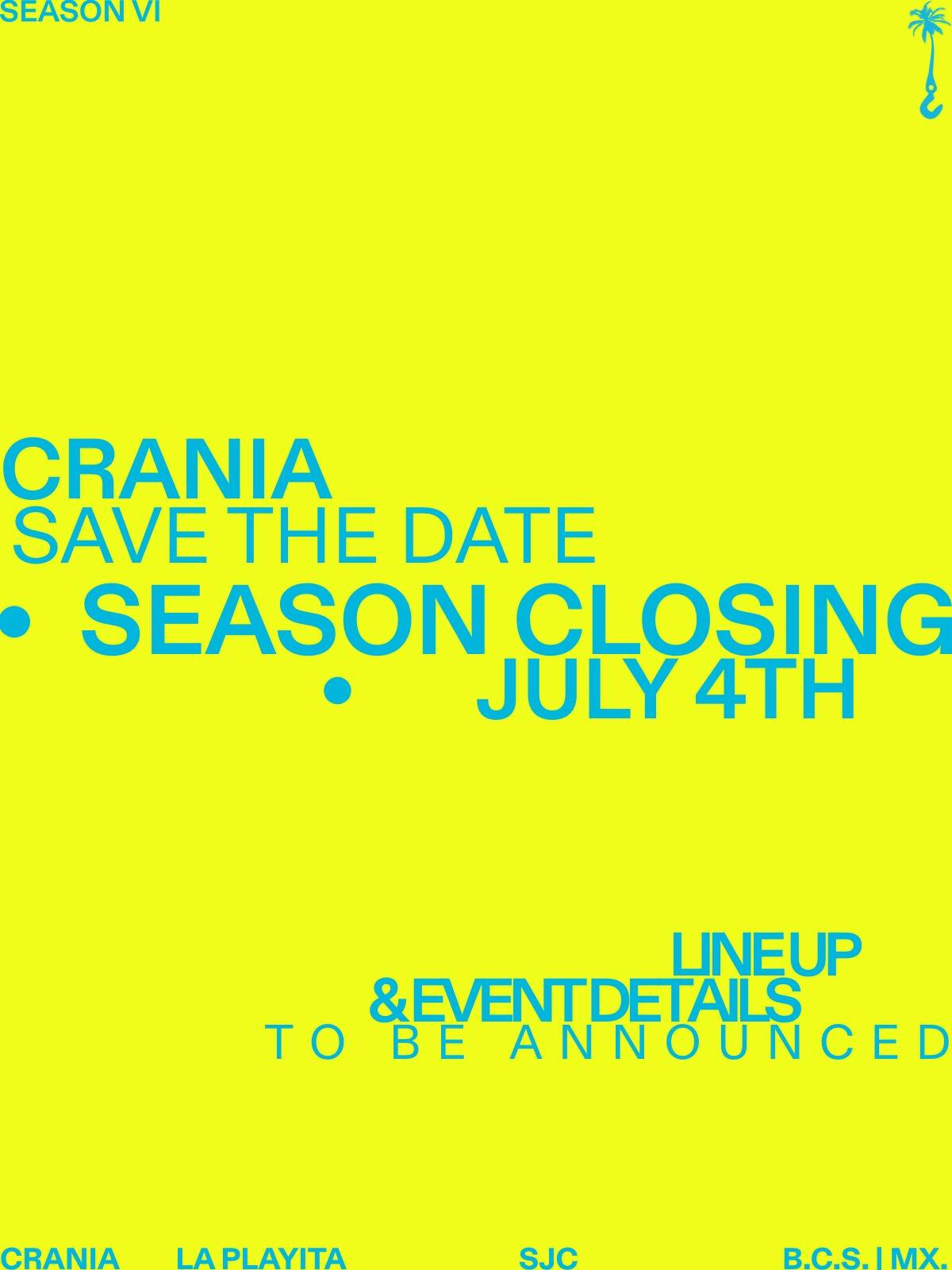 SEASON VI

CRANIA
SAVE THE DATE
• SEASON CLOSING
• JULY 4TH

LINE UP
& EVENT DETAILS
TO BE ANNOUNCED

CRANIA LA PLAYITA SJC B.C.S. | MX.